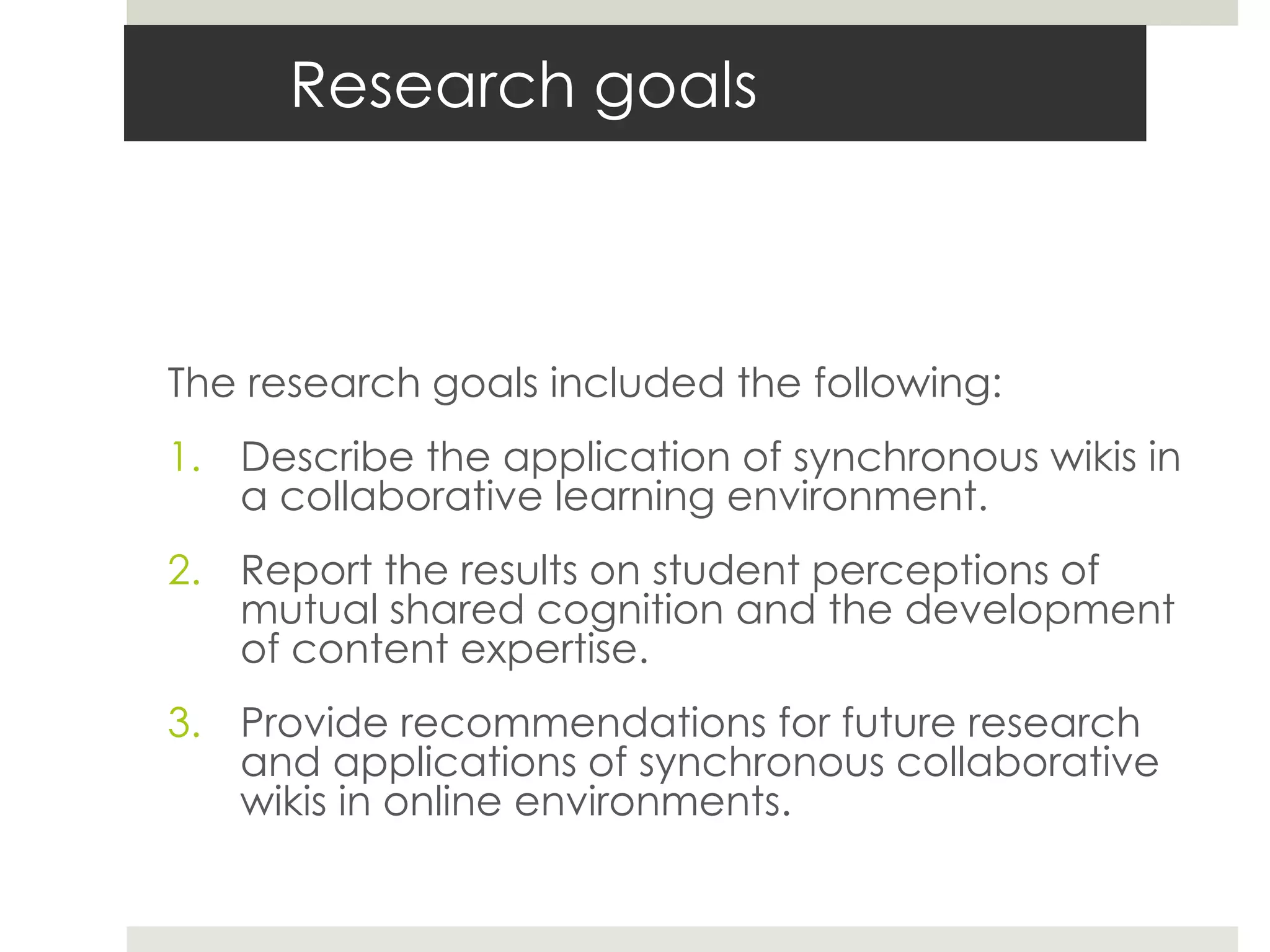 Research goals

The research goals included the following:

1. Describe the application of synchronous wikis in a collaborative learning environment.

2. Report the results on student perceptions of mutual shared cognition and the development of content expertise.

3. Provide recommendations for future research and applications of synchronous collaborative wikis in online environments.